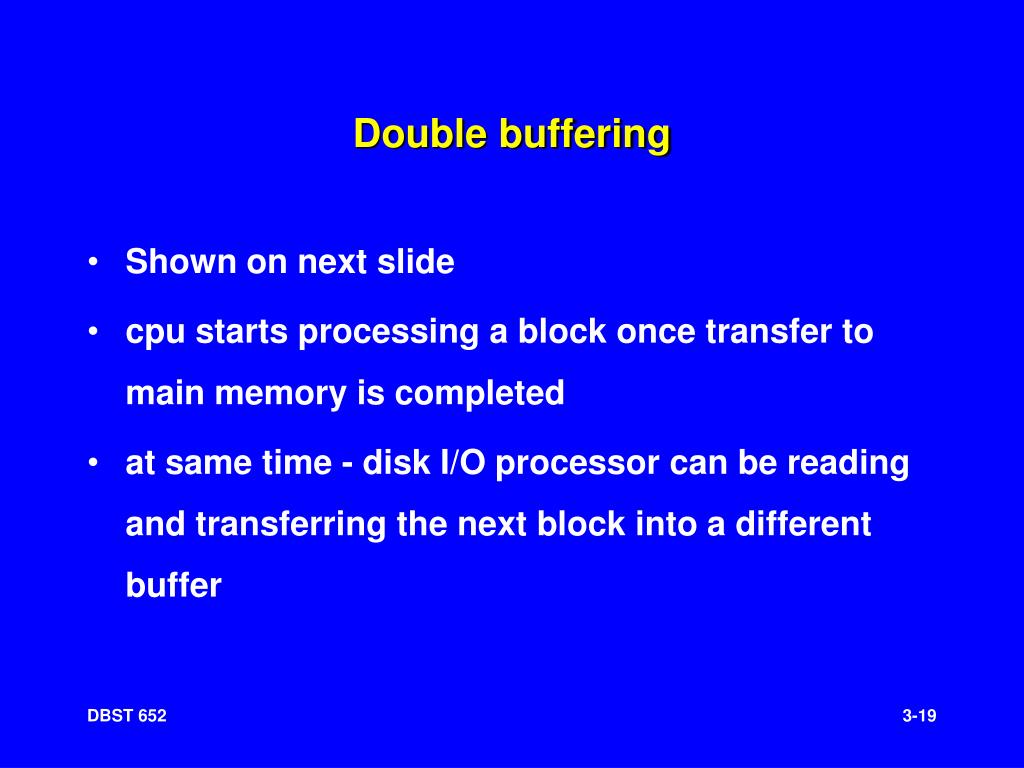 Double buffering

• Shown on next slide
• cpu starts processing a block once transfer to main memory is completed
• at same time - disk I/O processor can be reading and transferring the next block into a different buffer

DBST 652

3-19